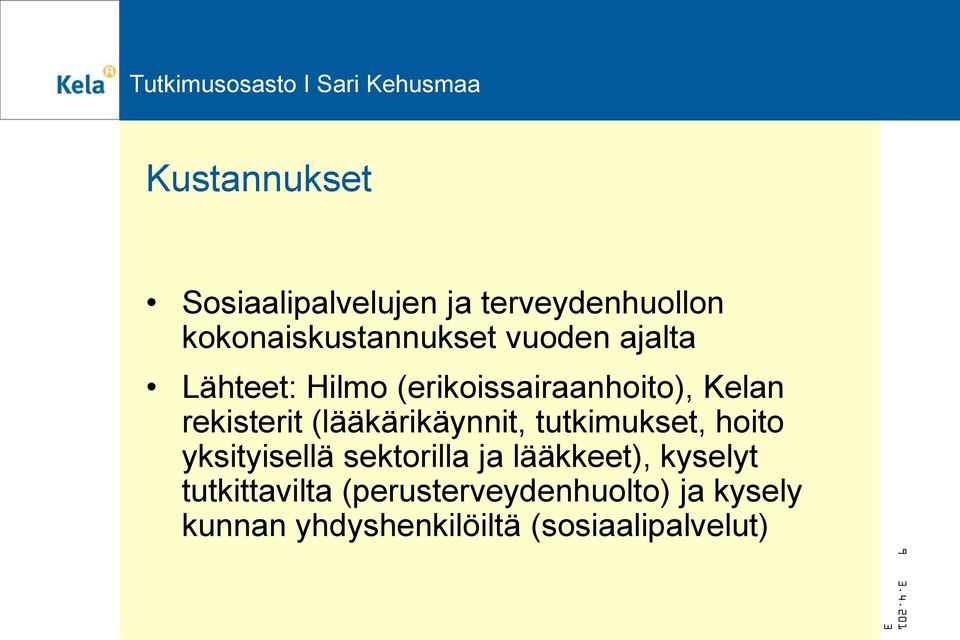 Kela Tutkimusosasto I Sari Kehusmaa

Kustannukset

• Sosiaalipalvelujen ja terveydenhuollon kokonaiskustannukset vuoden ajalta

• Lähteet: Hilmo (erikoissairaanhoito), Kelan rekisterit (lääkärikäynnit, tutkimukset, hoito yksityisellä sektorilla ja lääkkeet), kyselyt tutkittavilta (perusterveydenhuolto) ja kysely kunnan yhdyshenkilöiltä (sosiaalipalvelut)

9

3.4.2013